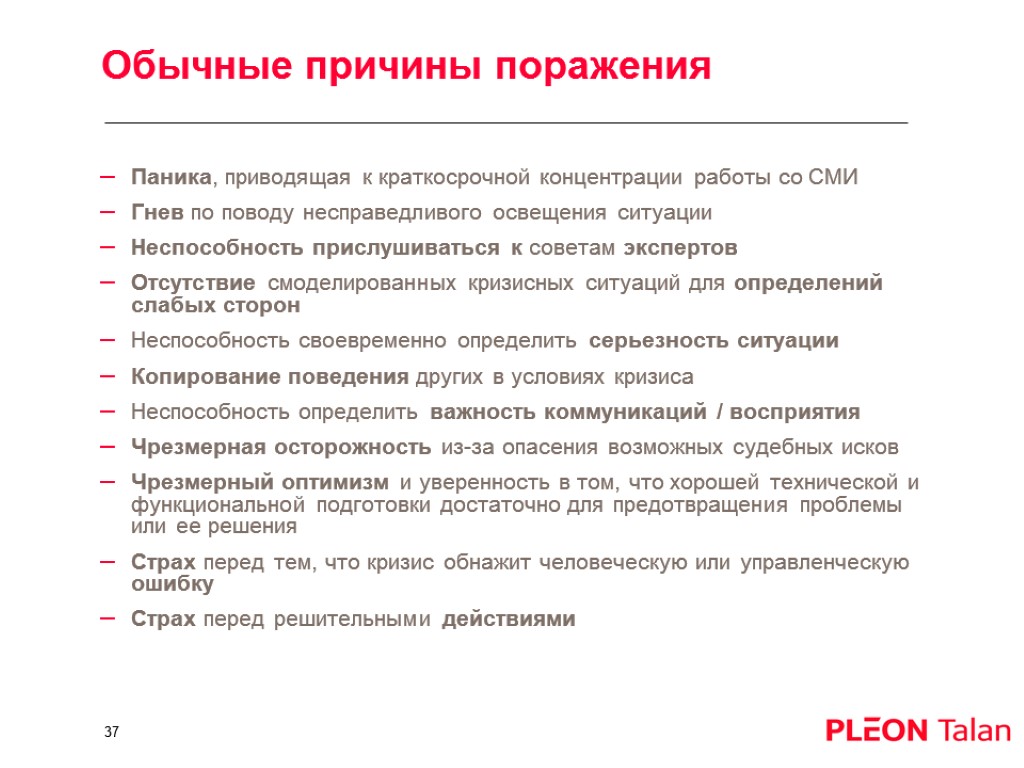 Обычные причины поражения

– Паника, приводящая к краткосрочной концентрации работы со СМИ
– Гнев по поводу несправедливого освещения ситуации
– Неспособность прислушиваться к советам экспертов
– Отсутствие смоделированных кризисных ситуаций для определений слабых сторон
– Неспособность своевременно определить серьезность ситуации
– Копирование поведения других в условиях кризиса
– Неспособность определить важность коммуникаций / восприятия
– Чрезмерная осторожность из-за опасения возможных судебных исков
– Чрезмерный оптимизм и уверенность в том, что хорошей технической и функциональной подготовки достаточно для предотвращения проблемы или ее решения
– Страх перед тем, что кризис обнажит человеческую или управленческую ошибку
– Страх перед решительными действиями

37

PLEON Talan